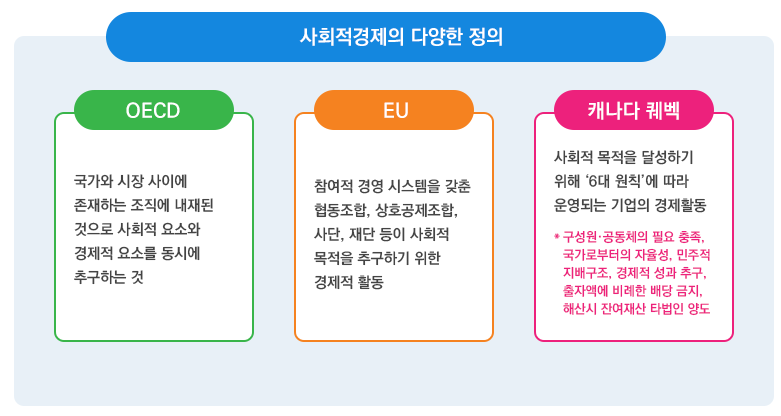 사회적경제의 다양한 정의

OECD

국가와 시장 사이에 존재하는 조직에 내재된 것으로 사회적 요소와 경제적 요소를 동시에 추구하는 것

EU

참여적 경영 시스템을 갖춘 협동조합, 상호공제조합, 사단, 재단 등이 사회적 목적을 추구하기 위한 경제적 활동

캐나다 퀘벡

사회적 목적을 달성하기 위해 '6대 원칙'에 따라 운영되는 기업의 경제활동

* 구성원·공동체의 필요 충족, 국가로부터의 자율성, 민주적 지배구조, 경제적 성과 추구, 출자액에 비례한 배당 금지, 해산시 잔여재산 타법인 양도